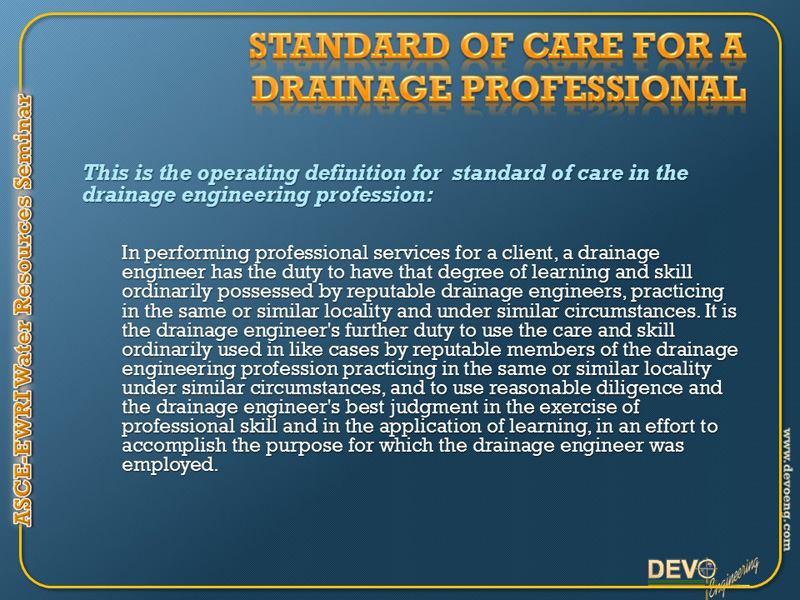 STANDARD OF CARE FOR A DRAINAGE PROFESSIONAL

This is the operating definition for standard of care in the drainage engineering profession:

In performing professional services for a client, a drainage engineer has the duty to have that degree of learning and skill ordinarily possessed by reputable drainage engineers, practicing in the same or similar locality and under similar circumstances. It is the drainage engineer's further duty to use the care and skill ordinarily used in like cases by reputable members of the drainage engineering profession practicing in the same or similar locality under similar circumstances, and to use reasonable diligence and the drainage engineer's best judgment in the exercise of professional skill and in the application of learning, in an effort to accomplish the purpose for which the drainage engineer was employed.

ASCE-EWRI Water Resources Seminar

www.devoeng.com

DEVO Engineering